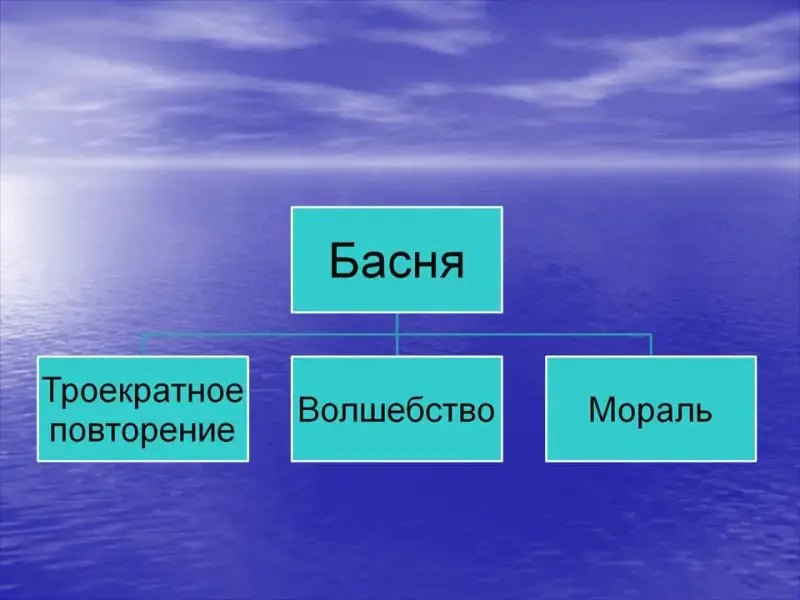 Басня

Троекратное повторение

Волшебство

Мораль